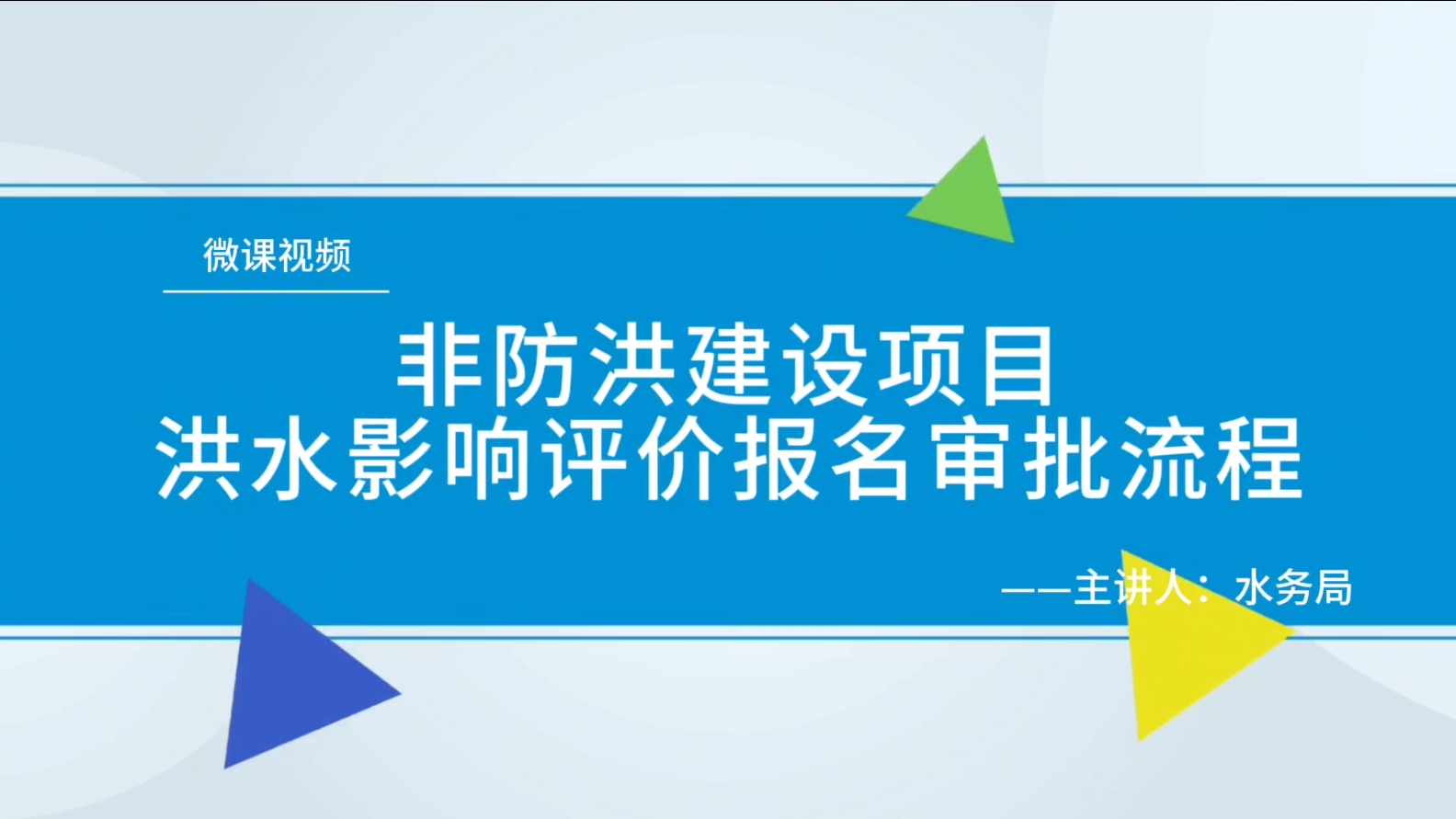 微课视频

非防洪建设项目
洪水影响评价报名审批流程

——主讲人：水务局